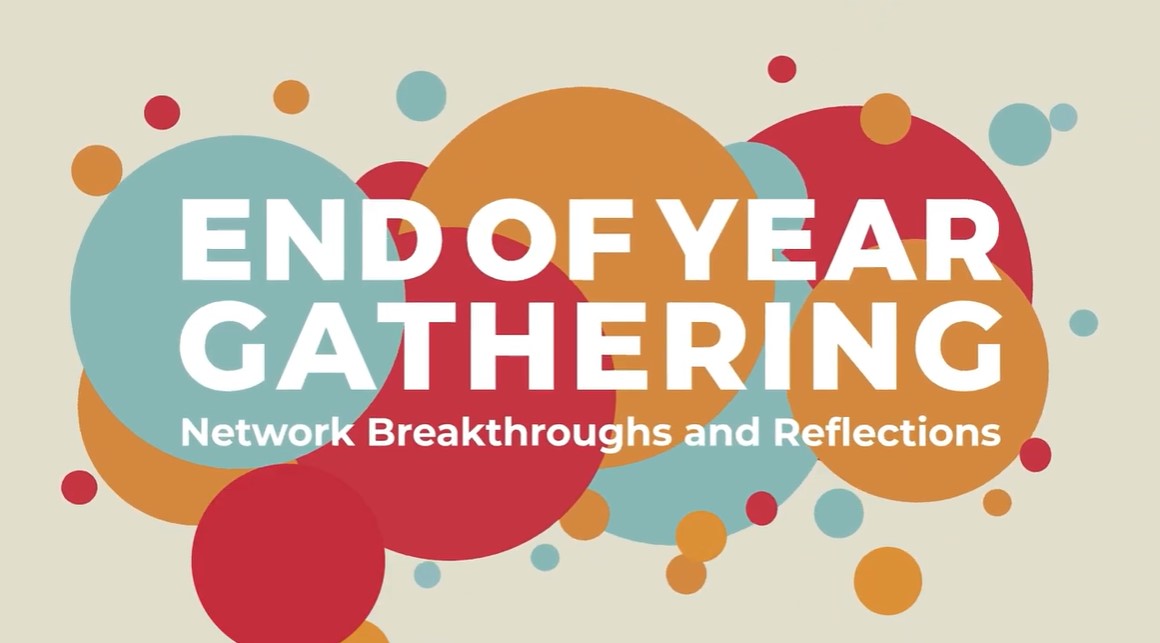 END OF YEAR GATHERING
Network Breakthroughs and Reflections